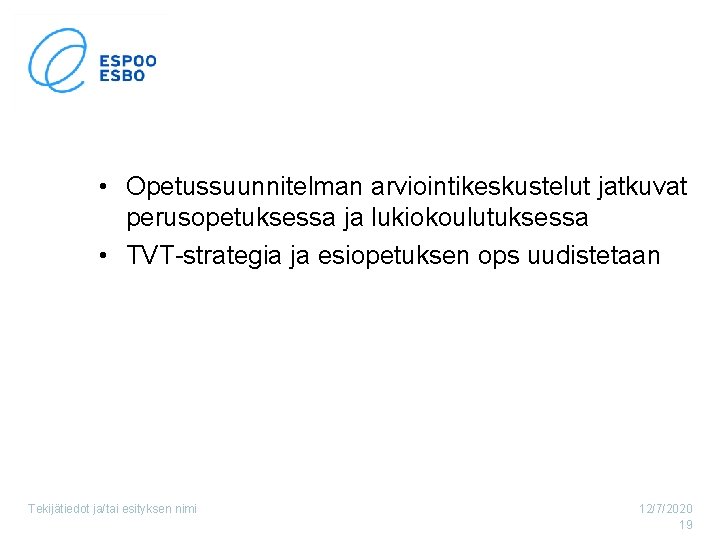 ESPOO
ESBO

• Opetussuunnitelman arviointikeskustelut jatkuvat perusopetuksessa ja lukiokoulutuksessa
• TVT-strategia ja esiopetuksen ops uudistetaan

Tekijätiedot ja/tai esityksen nimi

12/7/2020
19